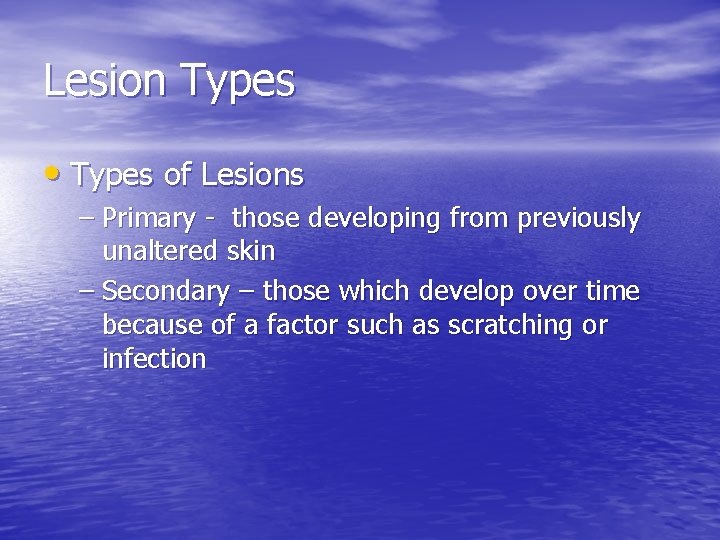 Lesion Types

• Types of Lesions

– Primary - those developing from previously unaltered skin

– Secondary – those which develop over time because of a factor such as scratching or infection